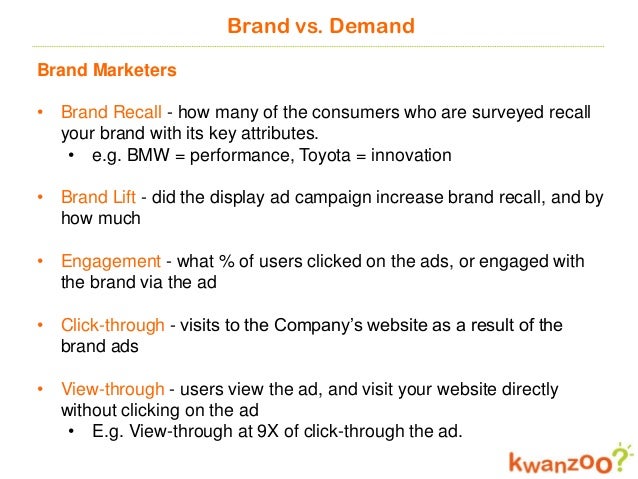 Brand vs. Demand

Brand Marketers

• Brand Recall - how many of the consumers who are surveyed recall your brand with its key attributes.
  • e.g. BMW = performance, Toyota = innovation

• Brand Lift - did the display ad campaign increase brand recall, and by how much

• Engagement - what % of users clicked on the ads, or engaged with the brand via the ad

• Click-through - visits to the Company's website as a result of the brand ads

• View-through - users view the ad, and visit your website directly without clicking on the ad
  • E.g. View-through at 9X of click-through the ad.

kwanzoo?